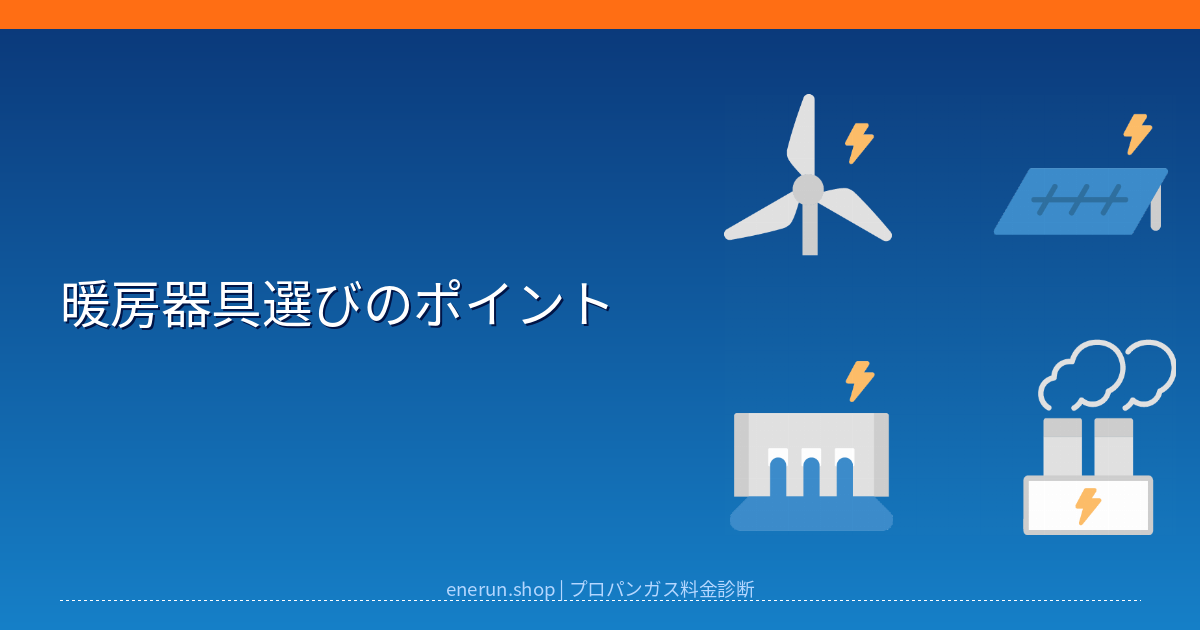 暖房器具選びのポイント

enerun.shop | プロパンガス料金診断